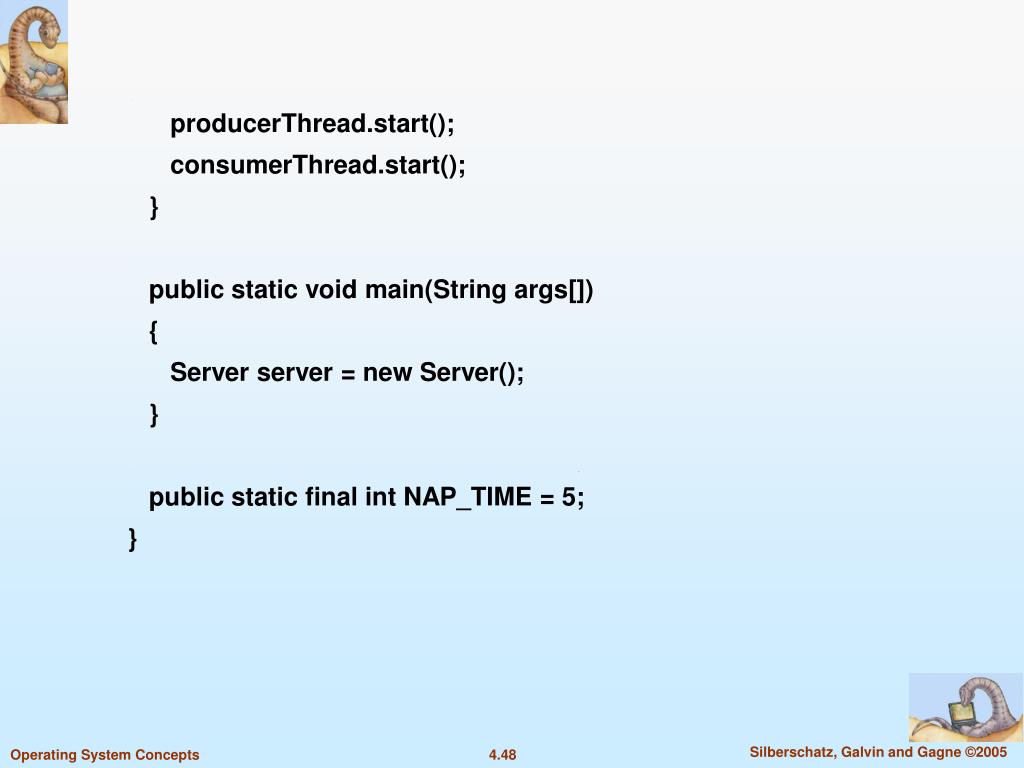 producerThread.start();
consumerThread.start();
}

public static void main(String args[])
{
Server server = new Server();
}

public static final int NAP_TIME = 5;
}

Operating System Concepts

4.48

Silberschatz, Galvin and Gagne ©2005